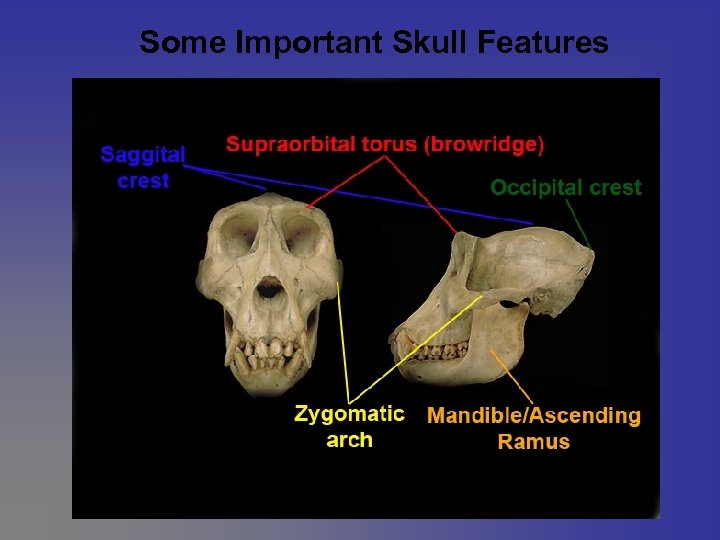 Some Important Skull Features

Saggital crest

Supraorbital torus (browridge)

Occipital crest

Zygomatic arch

Mandible/Ascending Ramus